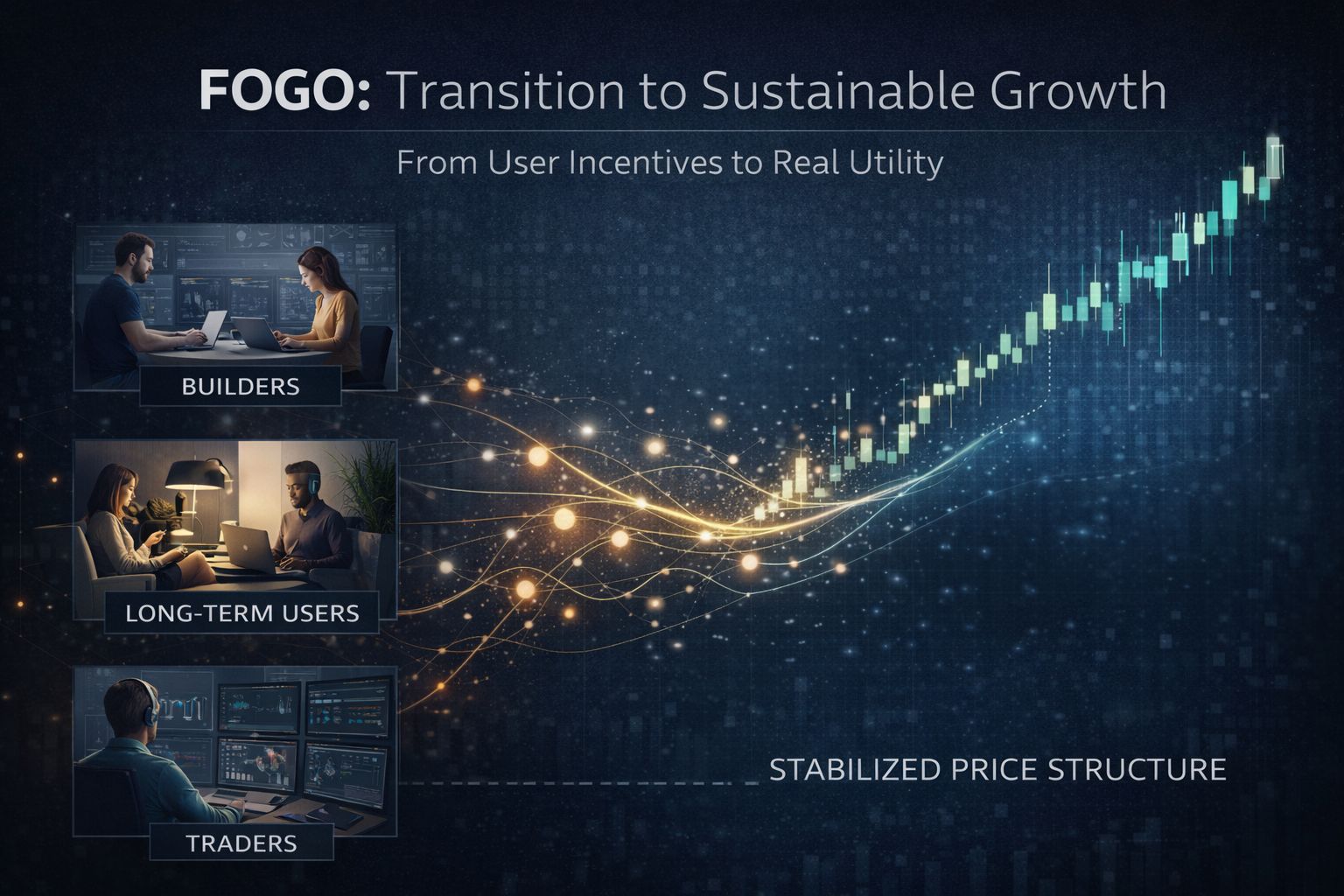 FOGO: Transition to Sustainable Growth

From User Incentives to Real Utility

BUILDERS

LONG-TERM USERS

TRADERS

STABILIZED PRICE STRUCTURE